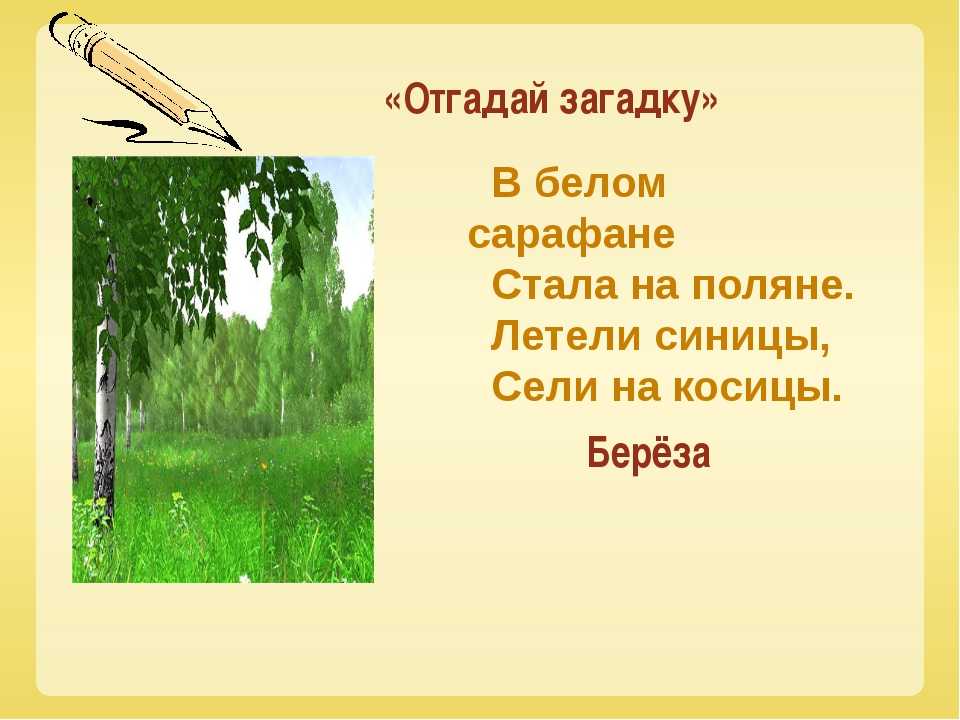 «Отгадай загадку»

В белом сарафане
Стала на поляне.
Летели синицы,
Сели на косицы.

Берёза